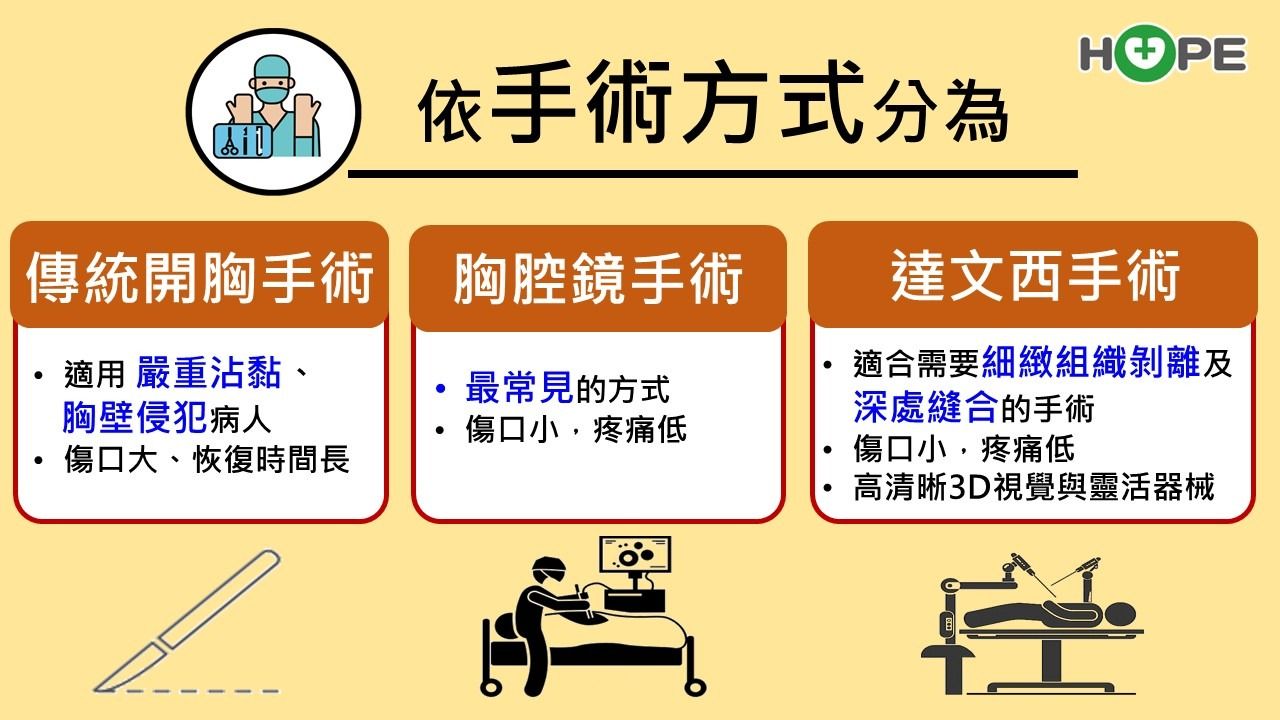 HOPE

依手術方式分為

傳統開胸手術

• 適用 嚴重沾黏、胸壁侵犯病人
• 傷口大、恢復時間長

胸腔鏡手術

• 最常見的方式
• 傷口小，疼痛低

達文西手術

• 適合需要細緻組織剝離及深處縫合的手術
• 傷口小，疼痛低
• 高清晰3D視覺與靈活器械